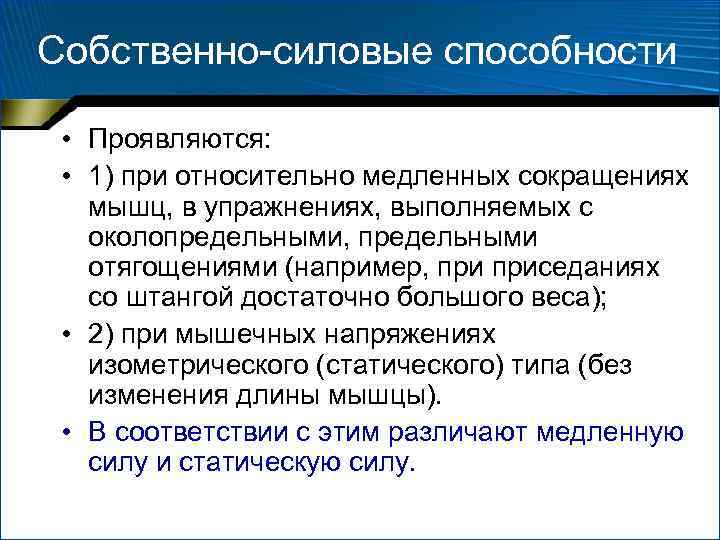 Собственно-силовые способности

• Проявляются:
• 1) при относительно медленных сокращениях мышц, в упражнениях, выполняемых с околопредельными, предельными отягощениями (например, при приседаниях со штангой достаточно большого веса);
• 2) при мышечных напряжениях изометрического (статического) типа (без изменения длины мышцы).
• В соответствии с этим различают медленную силу и статическую силу.